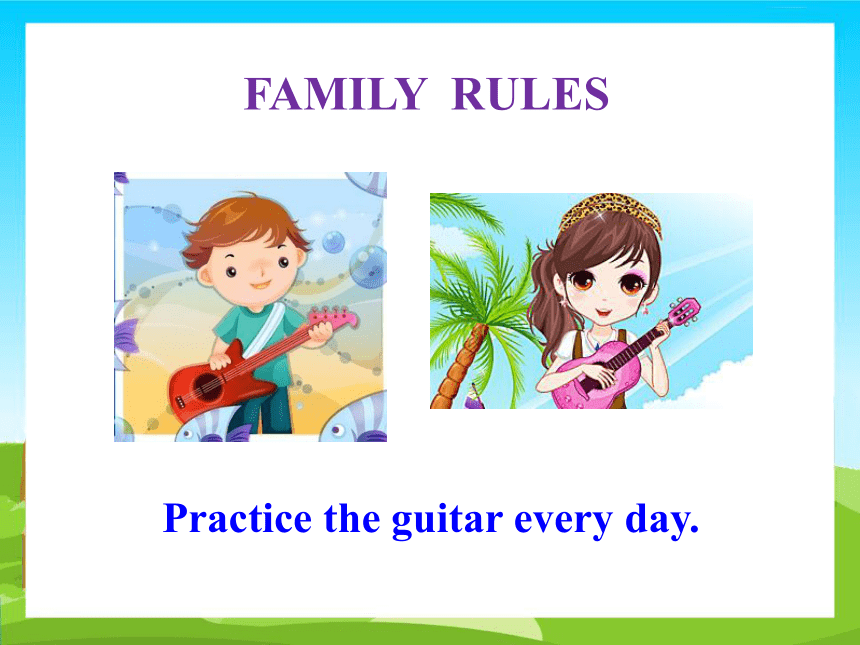 FAMILY RULES

Practice the guitar every day.